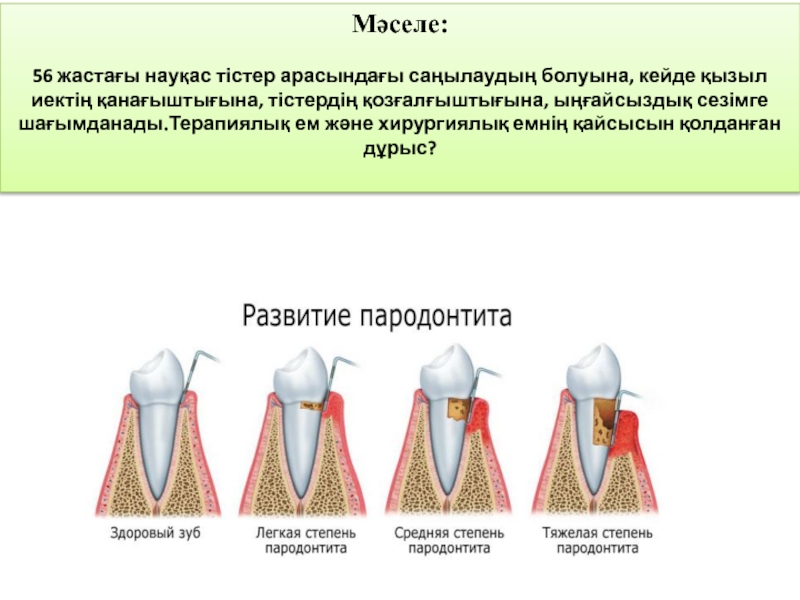 Мәселе:

56 жастағы науқас тістер арасындағы саңылаудың болуына, кейде қызыл иектің қанағыштығына, тістердің қозғалғыштығына, ыңғайсыздық сезімге шағымданады.Терапиялық ем және хирургиялық емнің қайсысын қолданған дұрыс?

Развитие пародонтита

Здоровый зуб

Легкая степень пародонтита

Средняя степень пародонтита

Тяжелая степень пародонтита